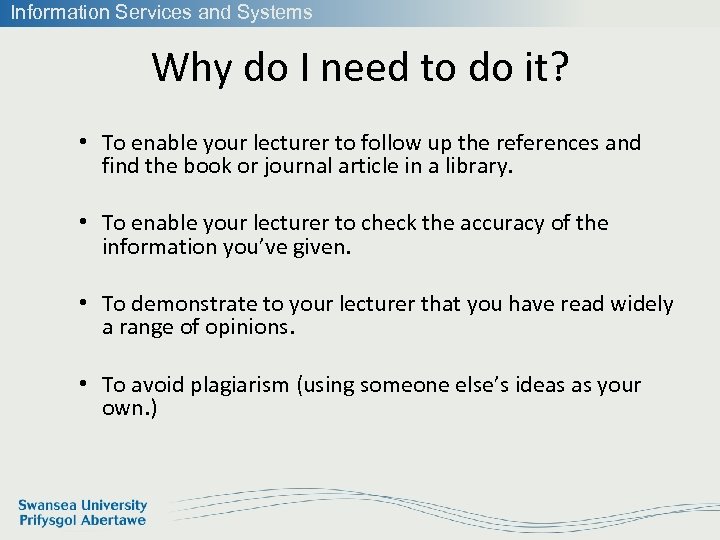 Information Services and Systems

Why do I need to do it?

• To enable your lecturer to follow up the references and find the book or journal article in a library.

• To enable your lecturer to check the accuracy of the information you've given.

• To demonstrate to your lecturer that you have read widely a range of opinions.

• To avoid plagiarism (using someone else's ideas as your own.)

Swansea University
Prifysgol Abertawe